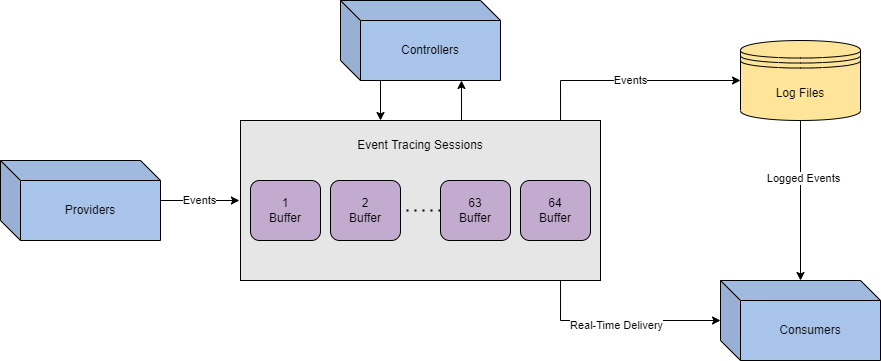 Controllers

Events

Log Files

Event Tracing Sessions

Providers

Events

1
Buffer

2
Buffer

63
Buffer

64
Buffer

Logged Events

Real-Time Delivery

Consumers